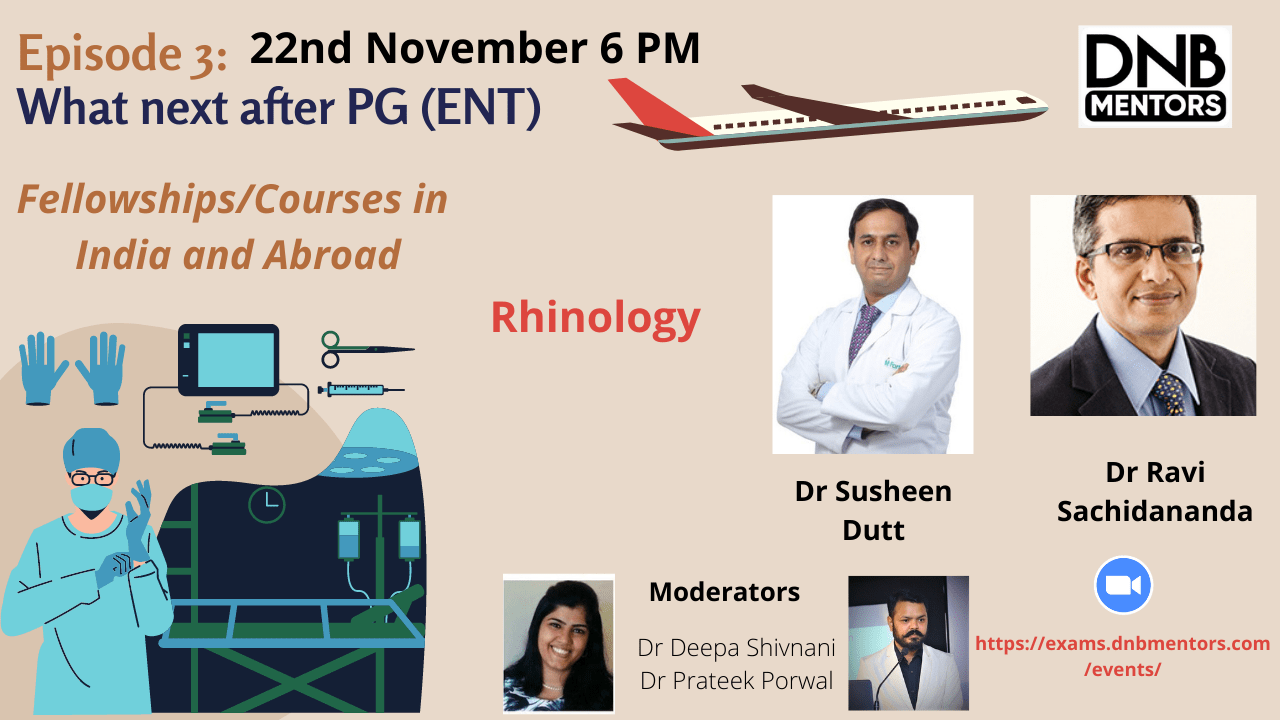 Episode 3: 22nd November 6 PM
What next after PG (ENT)

DNB MENTORS

Fellowships/Courses in India and Abroad

Rhinology

Dr Susheen Dutt

Dr Ravi Sachidananda

Moderators

Dr Deepa Shivnani
Dr Prateek Porwal

https://exams.dnbmentors.com/events/